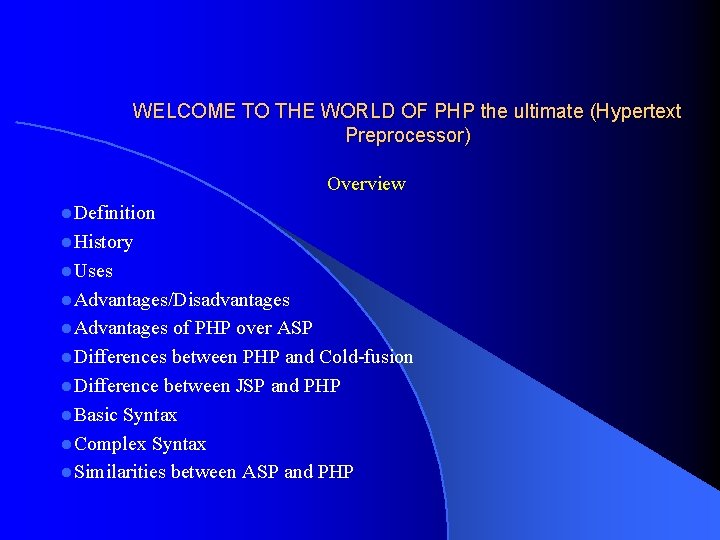 WELCOME TO THE WORLD OF PHP the ultimate (Hypertext Preprocessor)

Overview

- Definition
- History
- Uses
- Advantages/Disadvantages
- Advantages of PHP over ASP
- Differences between PHP and Cold-fusion
- Difference between JSP and PHP
- Basic Syntax
- Complex Syntax
- Similarities between ASP and PHP